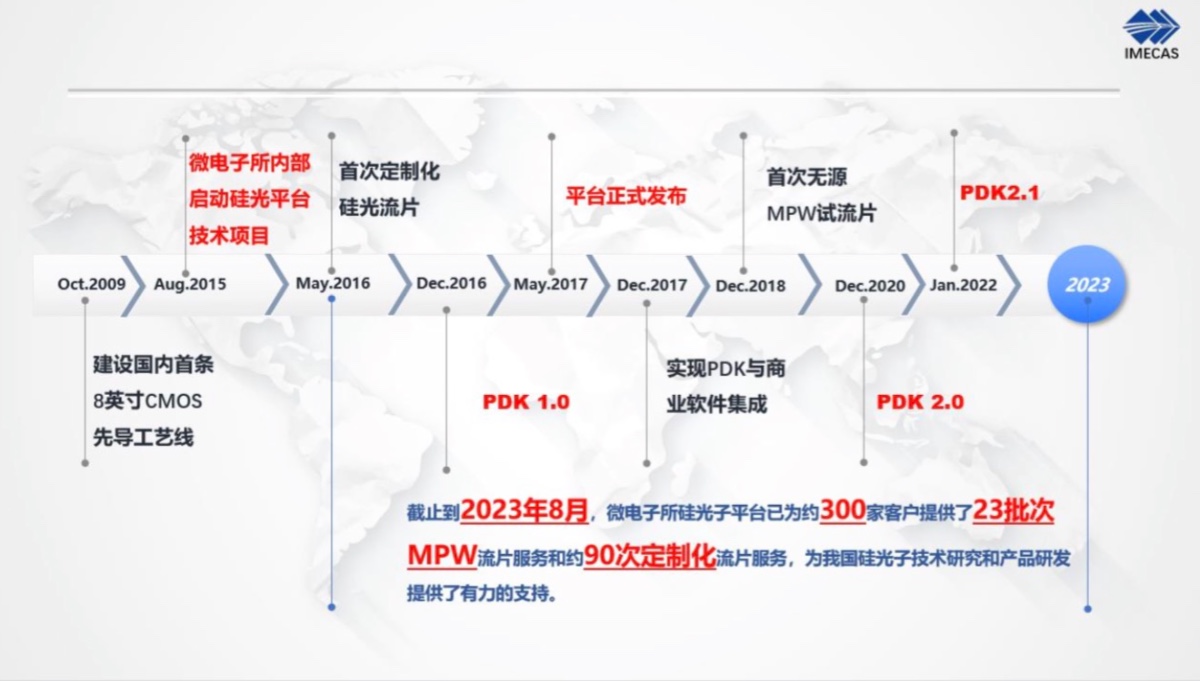 IMECAS

微电子所内部启动硅光平台技术项目

首次定制化硅光流片

平台正式发布

首次无源MPW试流片

PDK2.1

Oct.2009 Aug.2015 May.2016 Dec.2016 May.2017 Dec.2017 Dec.2018 Dec.2020 Jan.2022 2023

建设国内首条8英寸CMOS先导工艺线

PDK 1.0

实现PDK与商业软件集成

PDK 2.0

截止到2023年8月，微电子所硅光子平台已为约300家客户提供了23批次MPW流片服务和约90次定制化流片服务，为我国硅光子技术研究和产品研发提供了有力的支持。